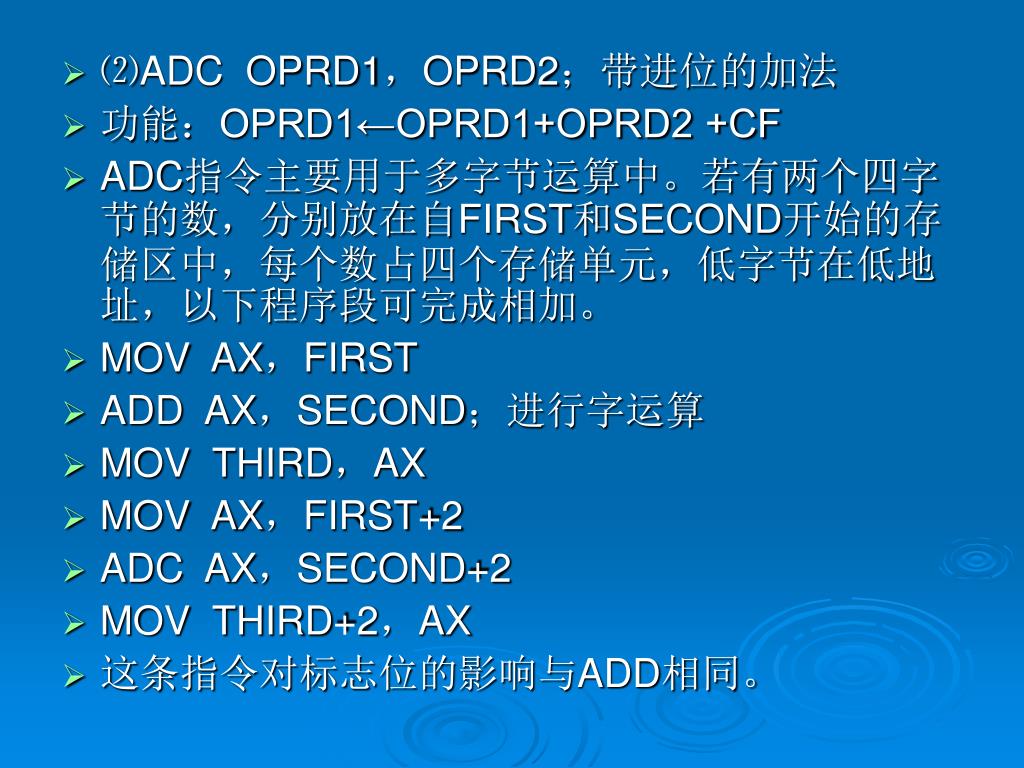 ⑵ADC OPRD1，OPRD2；带进位的加法

功能：OPRD1←OPRD1+OPRD2 +CF

ADC指令主要用于多字节运算中。若有两个四字节的数，分别放在自FIRST和SECOND开始的存储区中，每个数占四个存储单元，低字节在低地址，以下程序段可完成相加。

MOV AX，FIRST

ADD AX，SECOND；进行字运算

MOV THIRD，AX

MOV AX，FIRST+2

ADC AX，SECOND+2

MOV THIRD+2，AX

这条指令对标志位的影响与ADD相同。